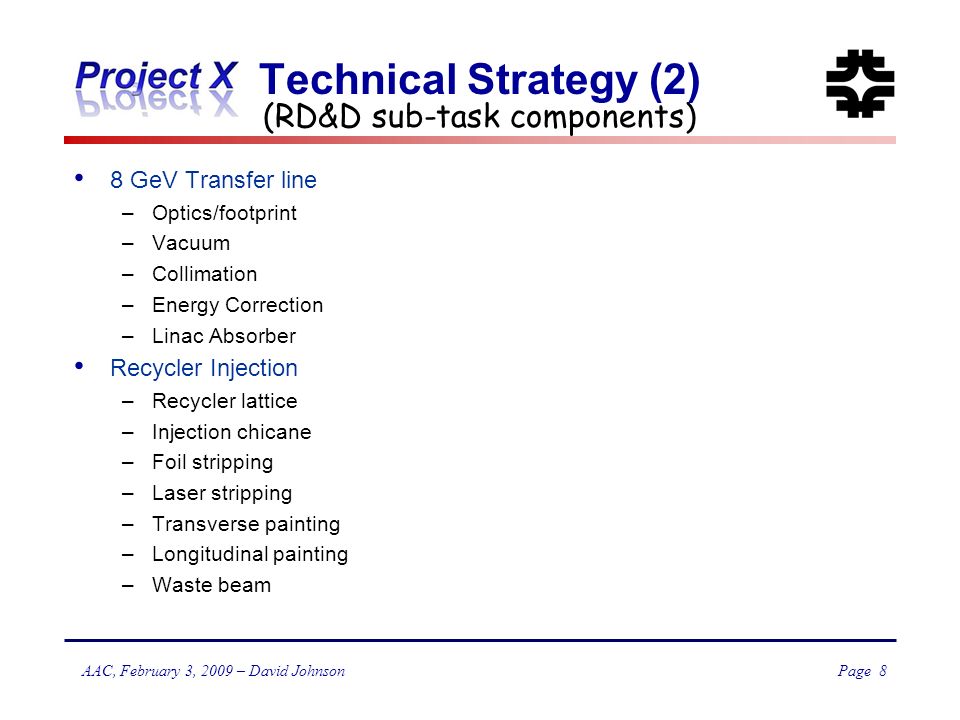 Project X Technical Strategy (2)
(RD&D sub-task components)

• 8 GeV Transfer line
– Optics/footprint
– Vacuum
– Collimation
– Energy Correction
– Linac Absorber

• Recycler Injection
– Recycler lattice
– Injection chicane
– Foil stripping
– Laser stripping
– Transverse painting
– Longitudinal painting
– Waste beam

AAC, February 3, 2009 – David Johnson Page 8